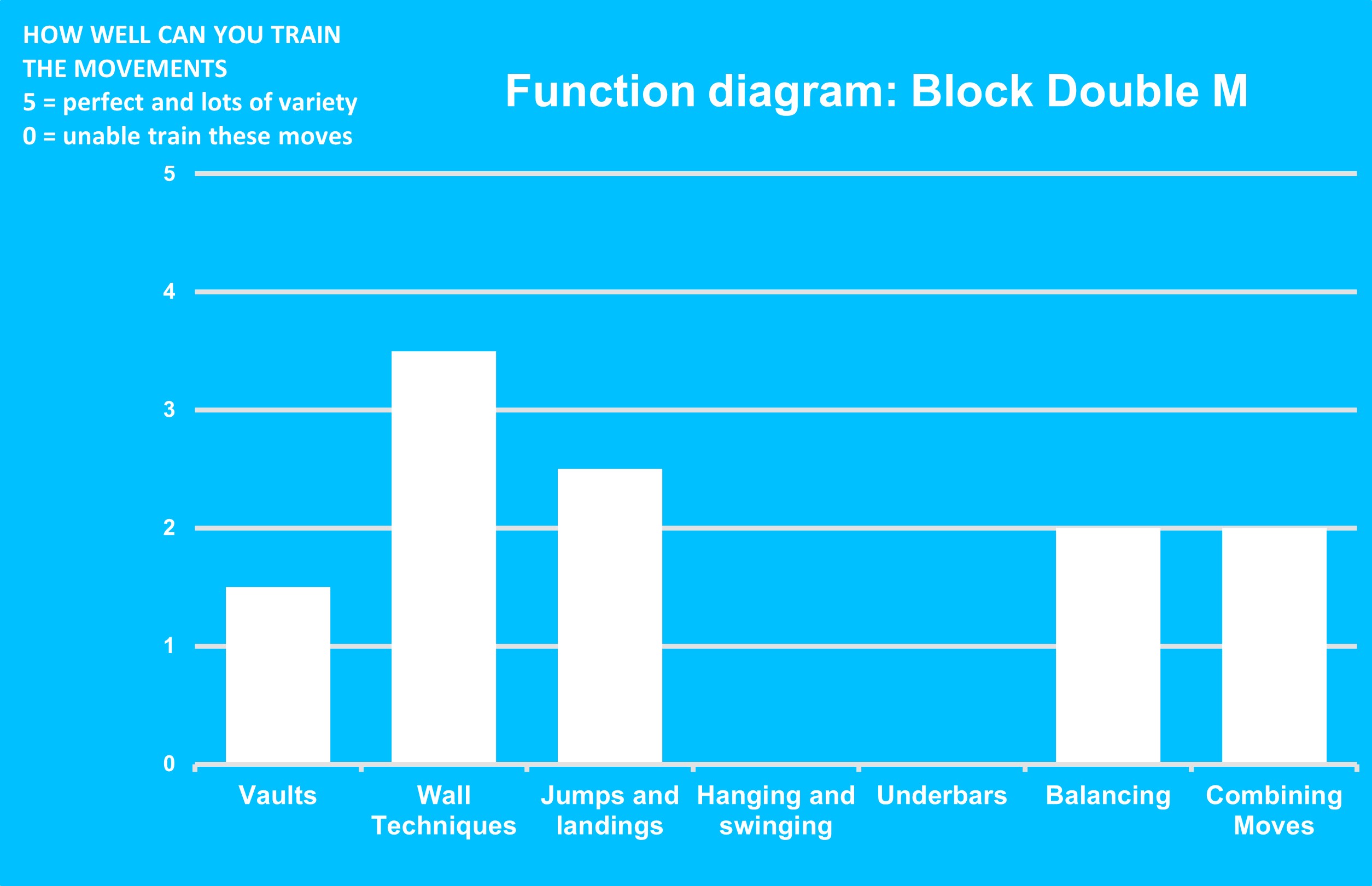 HOW WELL CAN YOU TRAIN THE MOVEMENTS
5 = perfect and lots of variety
0 = unable train these moves

Function diagram: Block Double M

5
4
3
2
1
0

Vaults
Wall Techniques
Jumps and landings
Hanging and swinging
Underbars
Balancing
Combining Moves